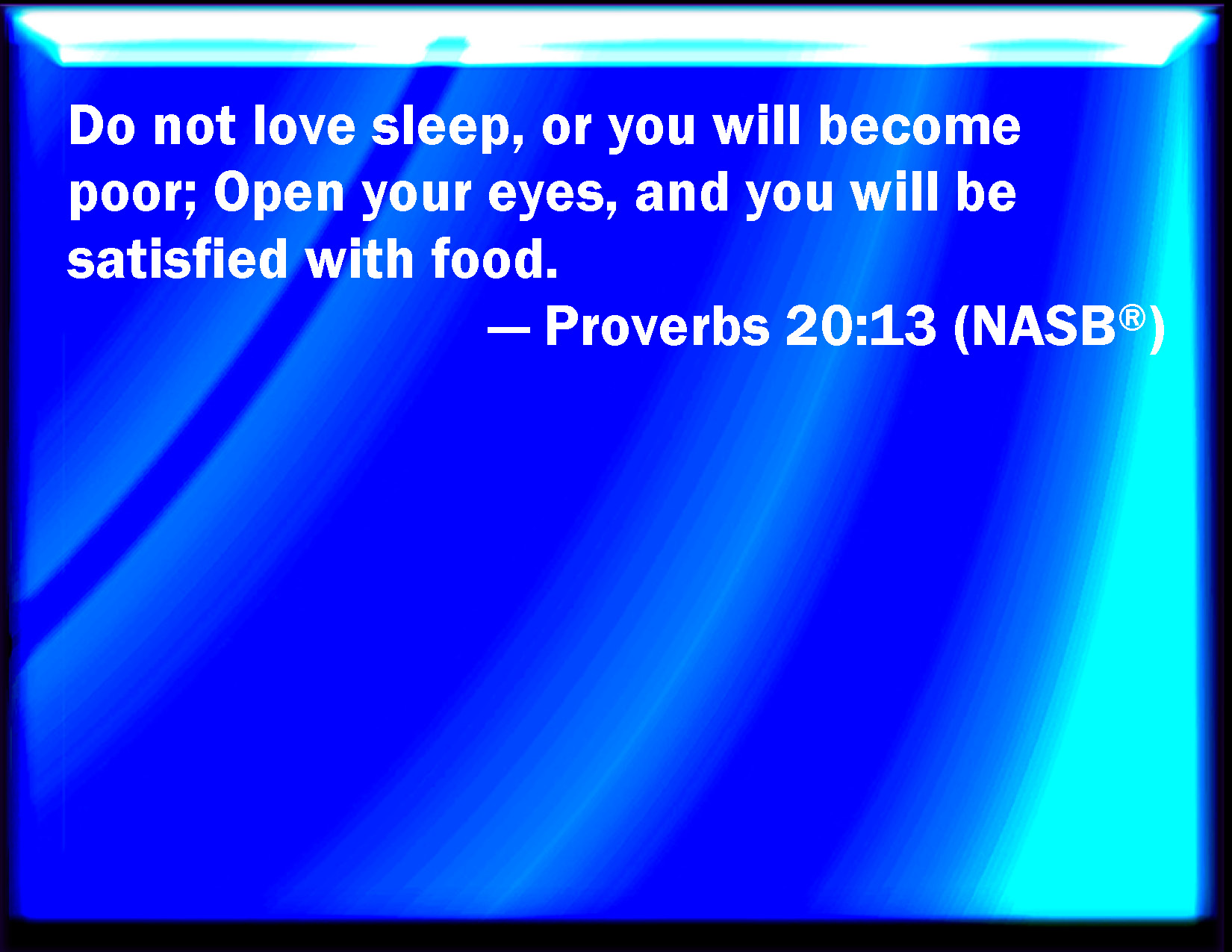 Do not love sleep, or you will become poor; Open your eyes, and you will be satisfied with food.

— Proverbs 20:13 (NASB®)